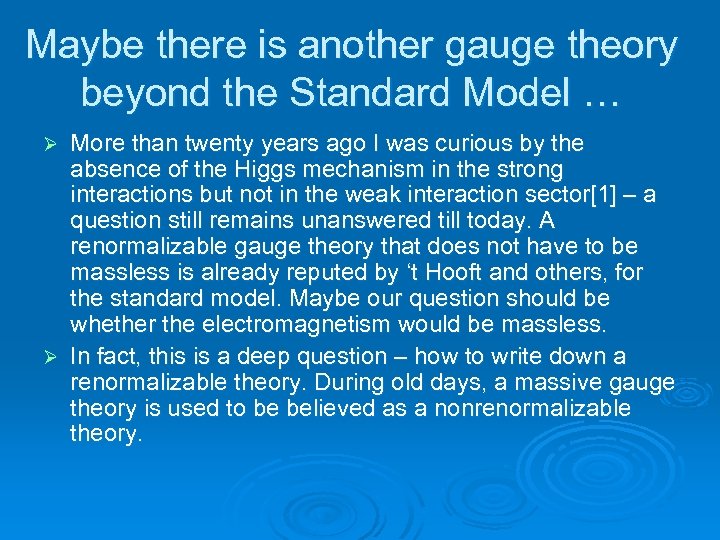 Maybe there is another gauge theory beyond the Standard Model …

➢ More than twenty years ago I was curious by the absence of the Higgs mechanism in the strong interactions but not in the weak interaction sector[1] – a question still remains unanswered till today. A renormalizable gauge theory that does not have to be massless is already reputed by ‘t Hooft and others, for the standard model. Maybe our question should be whether the electromagnetism would be massless.

➢ In fact, this is a deep question – how to write down a renormalizable theory. During old days, a massive gauge theory is used to be believed as a nonrenormalizable theory.